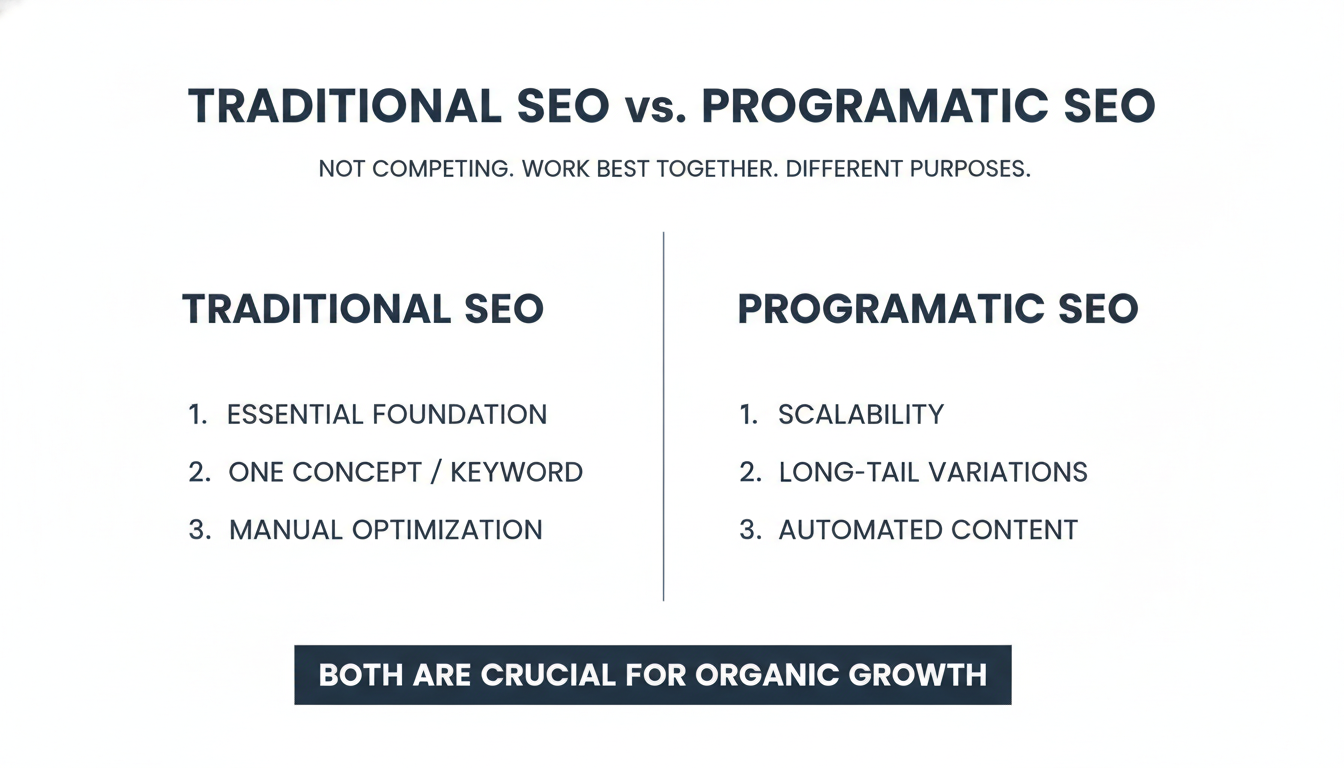 TRADITIONAL SEO vs. PROGRAMATIC SEO

NOT COMPETING. WORK BEST TOGETHER. DIFFERENT PURPOSES.

TRADITIONAL SEO

1. ESSENTIAL FOUNDATION
2. ONE CONCEPT / KEYWORD
3. MANUAL OPTIMIZATION

PROGRAMATIC SEO

1. SCALABILITY
2. LONG-TAIL VARIATIONS
3. AUTOMATED CONTENT

BOTH ARE CRUCIAL FOR ORGANIC GROWTH